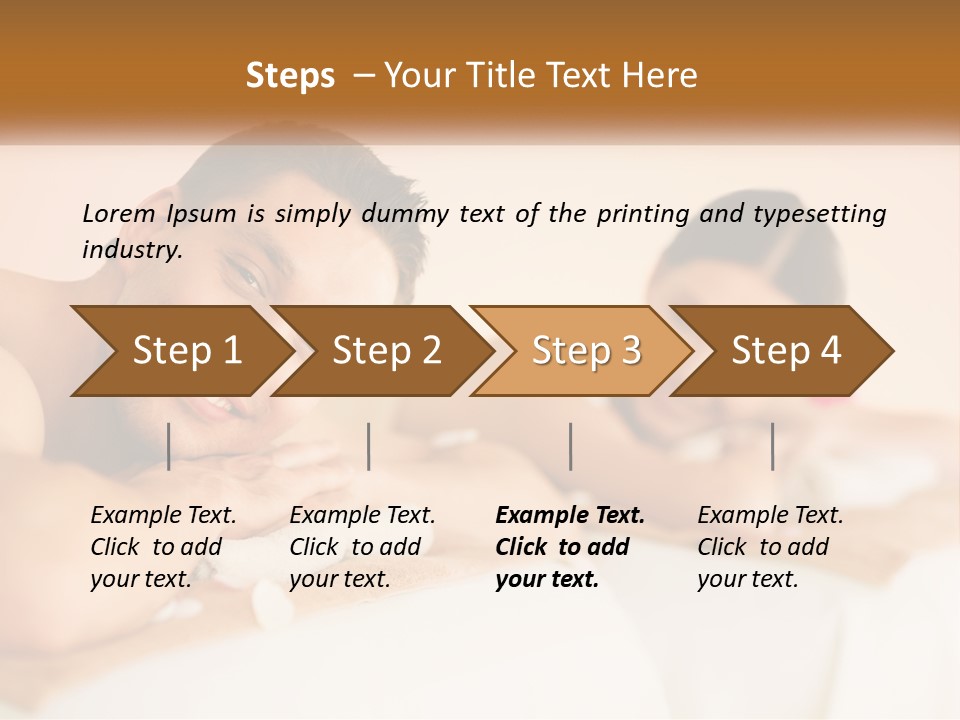 Steps – Your Title Text Here

Lorem Ipsum is simply dummy text of the printing and typesetting industry.

Step 1

Step 2

Step 3

Step 4

Example Text. Click to add your text.

Example Text. Click to add your text.

Example Text. Click to add your text.

Example Text. Click to add your text.